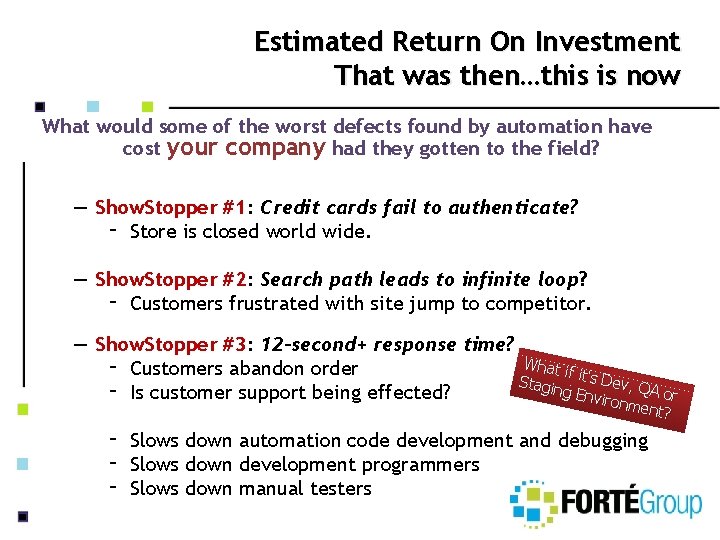 Estimated Return On Investment
That was then…this is now

What would some of the worst defects found by automation have cost your company had they gotten to the field?

– ShowStopper #1: Credit cards fail to authenticate?
- Store is closed world wide.

– ShowStopper #2: Search path leads to infinite loop?
- Customers frustrated with site jump to competitor.

– ShowStopper #3: 12-second+ response time?
- Customers abandon order
- Is customer support being effected?

What if it's Dev, QA or Staging Environment?

- Slows down automation code development and debugging
- Slows down development programmers
- Slows down manual testers

FORTÉGroup